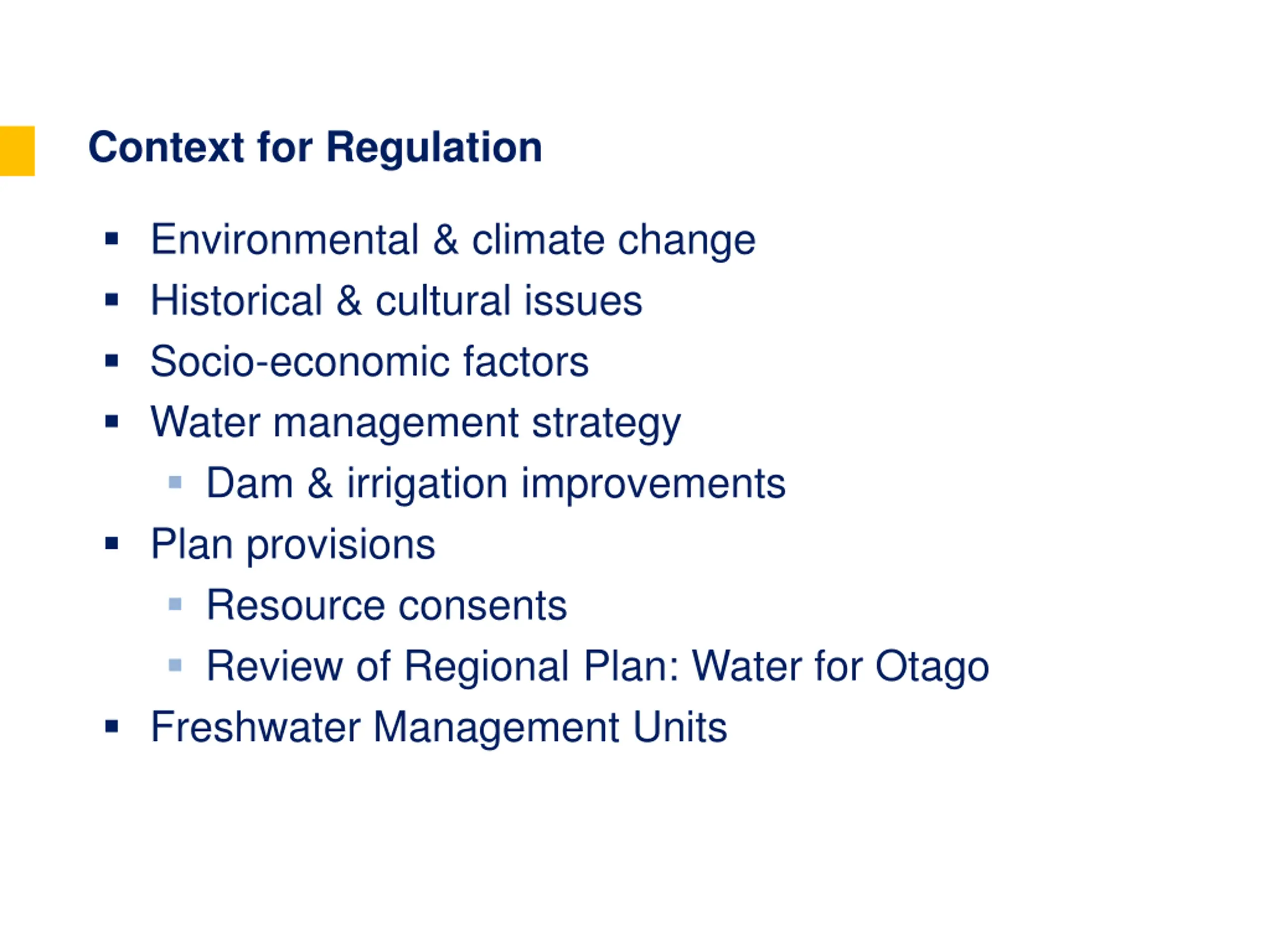 Context for Regulation

- Environmental & climate change
- Historical & cultural issues
- Socio-economic factors
- Water management strategy
  - Dam & irrigation improvements
- Plan provisions
  - Resource consents
  - Review of Regional Plan: Water for Otago
- Freshwater Management Units